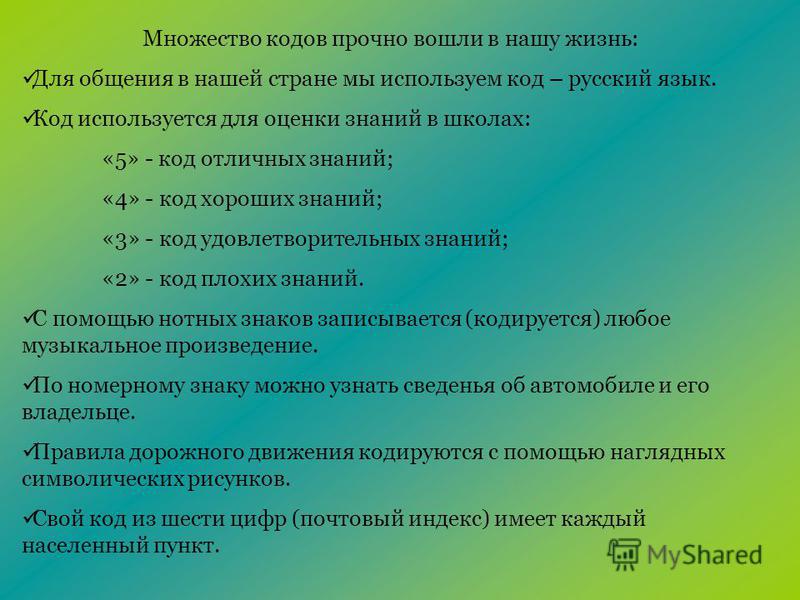 Множество кодов прочно вошли в нашу жизнь:

✓Для общения в нашей стране мы используем код – русский язык.

✓Код используется для оценки знаний в школах:

«5» - код отличных знаний;

«4» - код хороших знаний;

«3» - код удовлетворительных знаний;

«2» - код плохих знаний.

✓С помощью нотных знаков записывается (кодируется) любое музыкальное произведение.

✓По номерному знаку можно узнать сведенья об автомобиле и его владельце.

✓Правила дорожного движения кодируются с помощью наглядных символических рисунков.

✓Свой код из шести цифр (почтовый индекс) имеет каждый населенный пункт.

MyShared